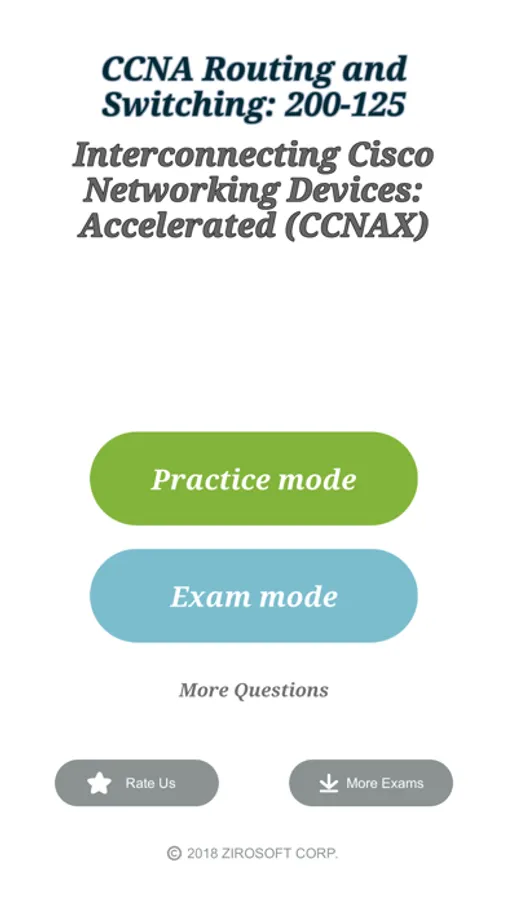 CCNA Routing and Switching: 200-125

Interconnecting Cisco Networking Devices: Accelerated (CCNAX)

Practice mode

Exam mode

More Questions

Rate Us

More Exams

© 2018 ZIROSOFT CORP.